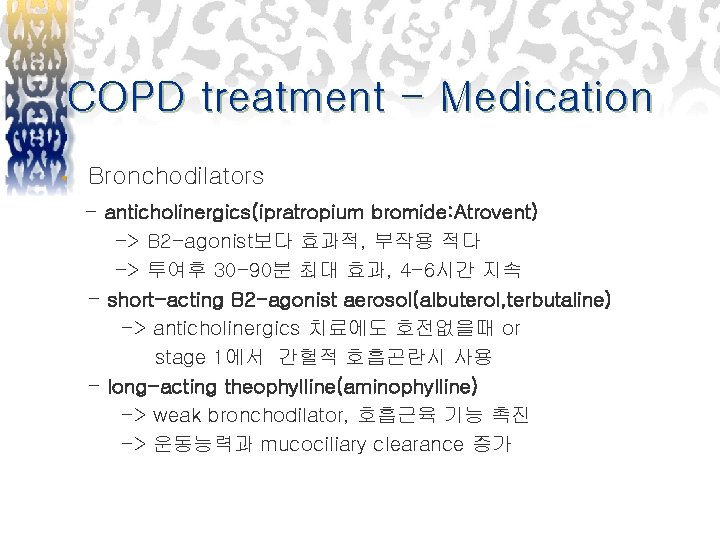 COPD treatment - Medication

Bronchodilators

- anticholinergics(ipratropium bromide:Atrovent)
-> B2-agonist보다 효과적, 부작용 적다
-> 투여후 30-90분 최대 효과, 4-6시간 지속
- short-acting B2-agonist aerosol(albuterol,terbutaline)
-> anticholinergics 치료에도 호전없을때 or stage 1에서 간헐적 호흡곤란시 사용
- long-acting theophylline(aminophylline)
-> weak bronchodilator, 호흡근육 기능 촉진
-> 운동능력과 mucociliary clearance 증가